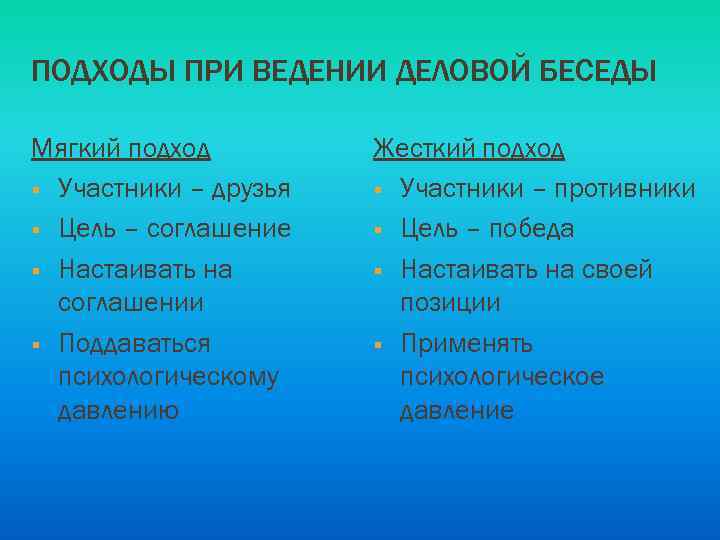 ПОДХОДЫ ПРИ ВЕДЕНИИ ДЕЛОВОЙ БЕСЕДЫ

Мягкий подход
- Участники – друзья
- Цель – соглашение
- Настаивать на соглашении
- Поддаваться психологическому давлению

Жесткий подход
- Участники – противники
- Цель – победа
- Настаивать на своей позиции
- Применять психологическое давление